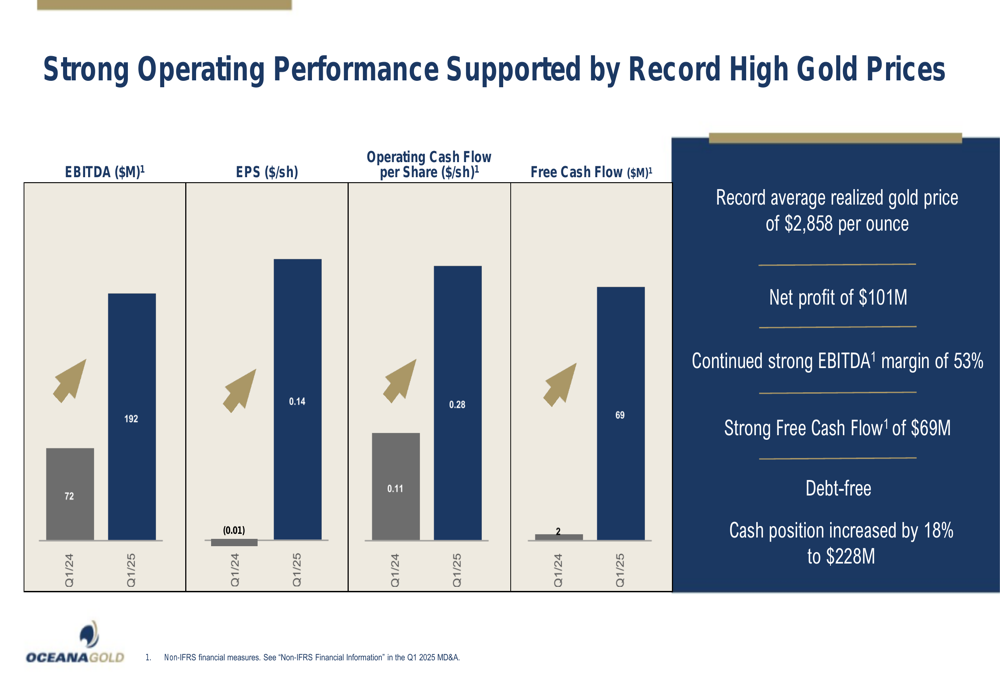 Strong Operating Performance Supported by Record High Gold Prices

EBITDA ($M)$^1$

72

192

Q1/24

Q1/25

EPS ($/sh)

(0.01)

0.14

Q1/24

Q1/25

Operating Cash Flow per Share ($/sh)$^1$

0.11

0.28

Q1/24

Q1/25

Free Cash Flow ($M)$^1$

2

69

Q1/24

Q1/25

Record average realized gold price of $2,858 per ounce

Net profit of $101M

Continued strong EBITDA$^1$ margin of 53%

Strong Free Cash Flow$^1$ of $69M

Debt-free

Cash position increased by 18% to $228M

OCEANAGOLD

1. Non-IFRS financial measures. See "Non-IFRS Financial Information" in the Q1 2025 MD&A.